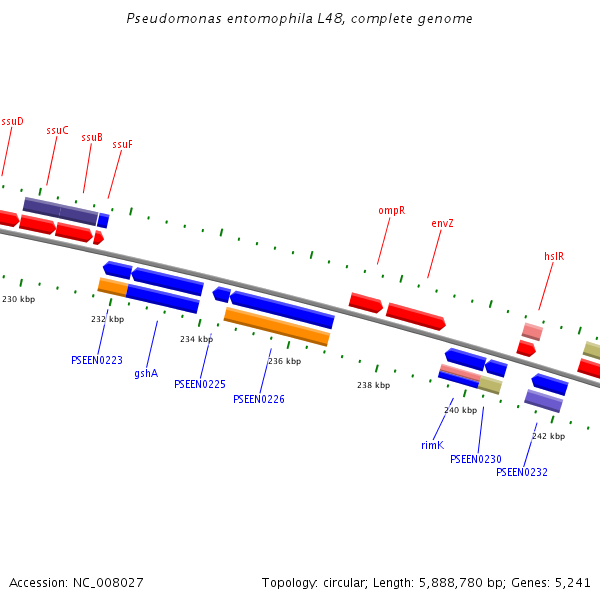 Pseudomonas entomophila L48, complete genome

ssuD
ssuC
ssuB
ssuF
ompR
envZ
hslR

230 kbp
232 kbp
234 kbp
236 kbp
238 kbp
240 kbp
242 kbp

PSEEN0223
gshA
PSEEN0225
PSEEN0226
rimK
PSEEN0230
PSEEN0232

Accession: NC_008027

Topology: circular; Length: 5,888,780 bp; Genes: 5,241